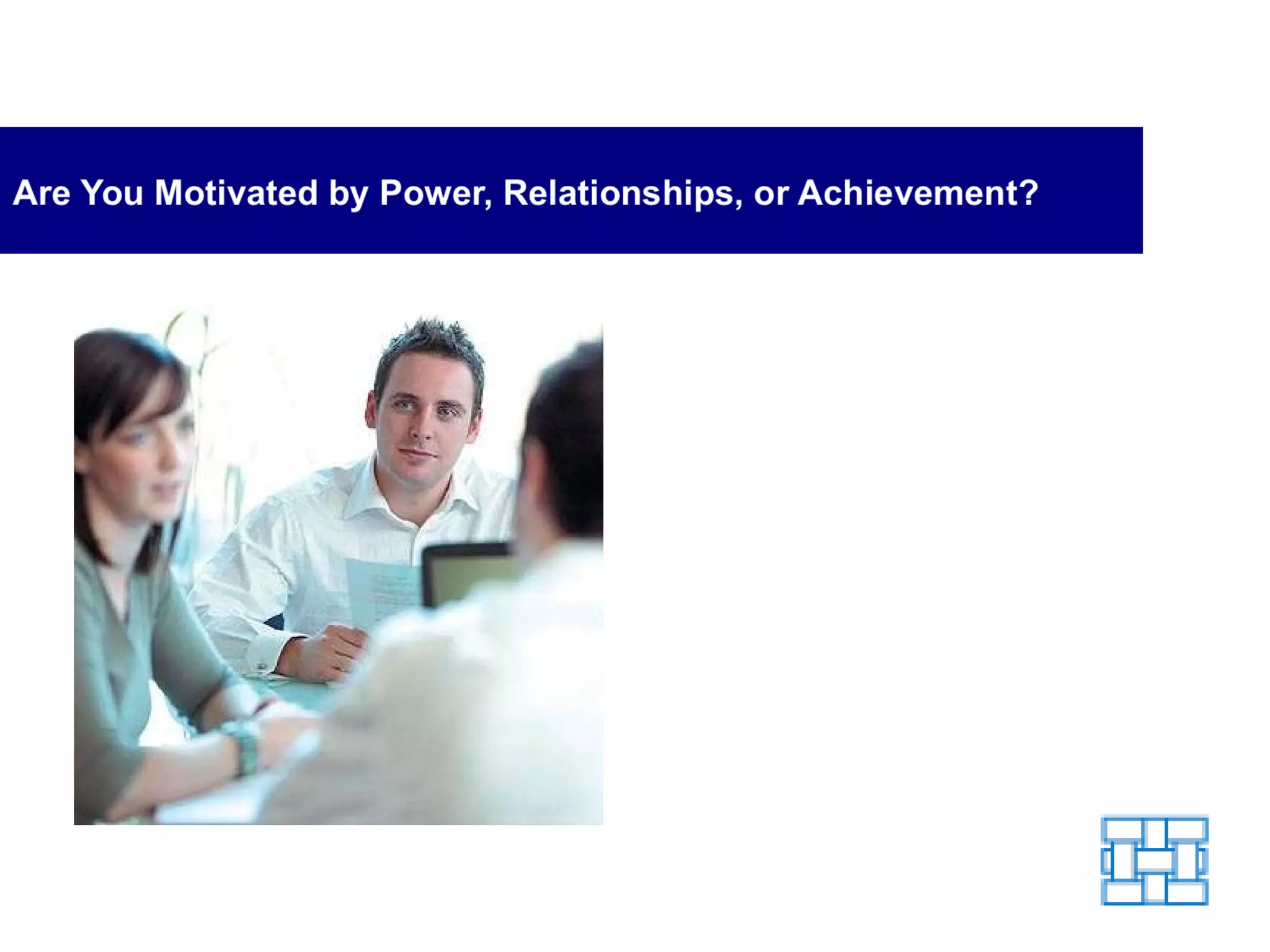 Are You Motivated by Power, Relationships, or Achievement?